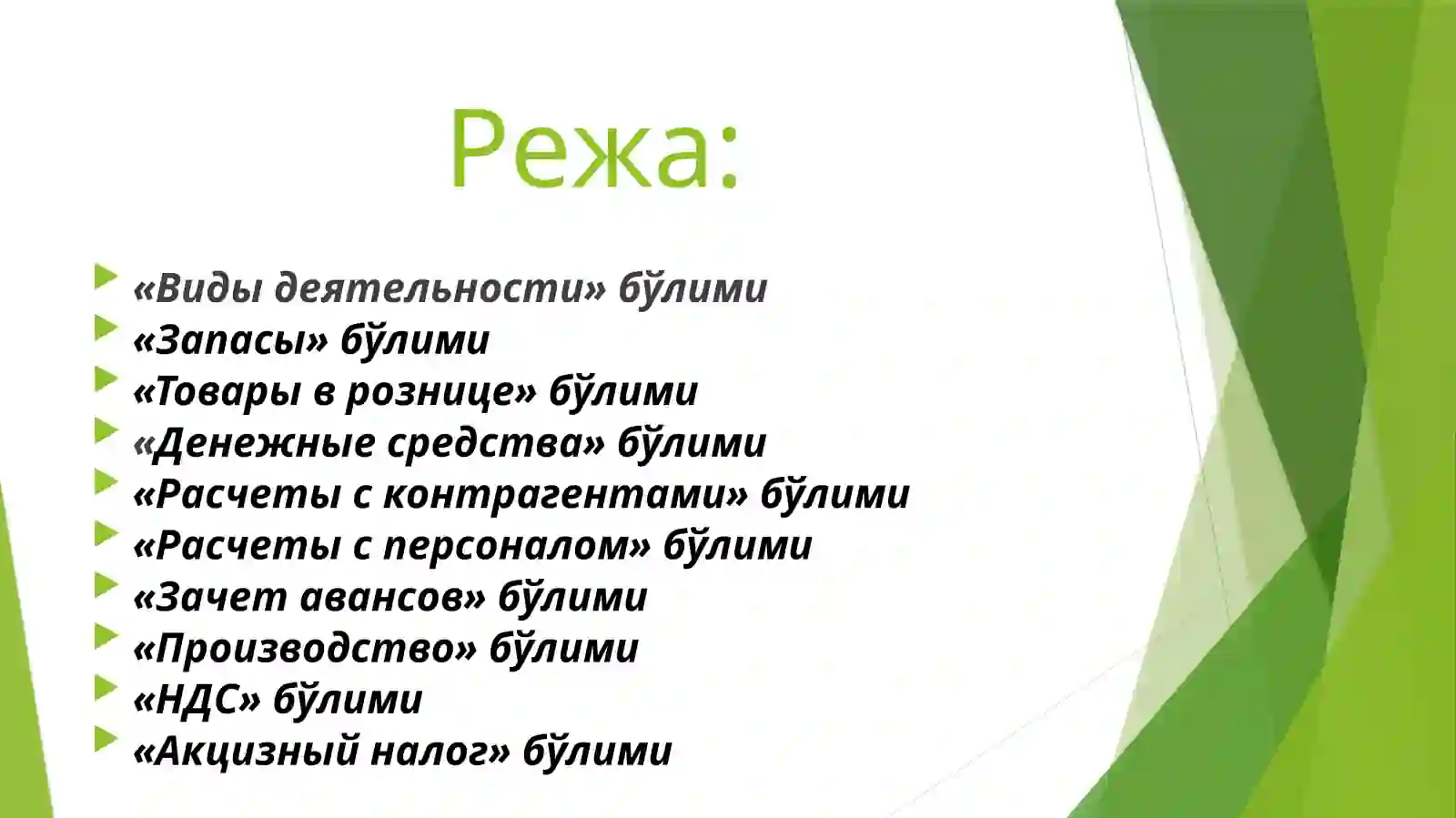 Режа:

«Виды деятельности» бўлими
«Запасы» бўлими
«Товары в рознице» бўлими
«Денежные средства» бўлими
«Расчеты с контрагентами» бўлими
«Расчеты с персоналом» бўлими
«Зачет авансов» бўлими
«Производство» бўлими
«НДС» бўлими
«Акцизный налог» бўлими